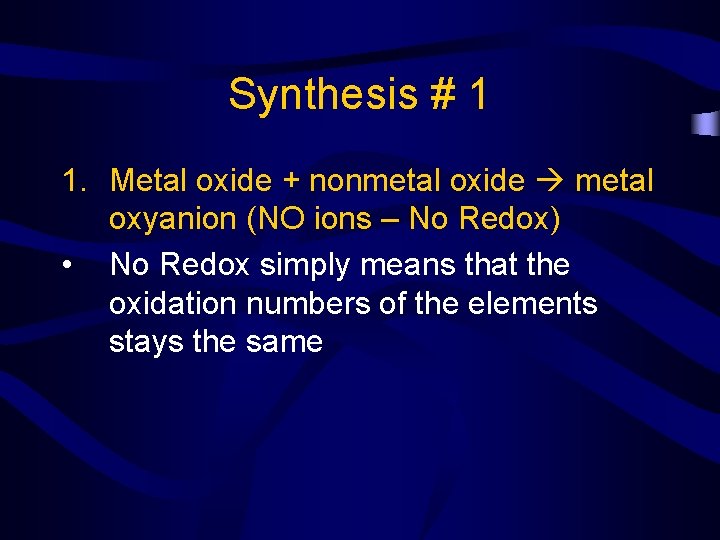 Synthesis # 1

1. Metal oxide + nonmetal oxide → metal oxyanion (NO ions – No Redox)

• No Redox simply means that the oxidation numbers of the elements stays the same